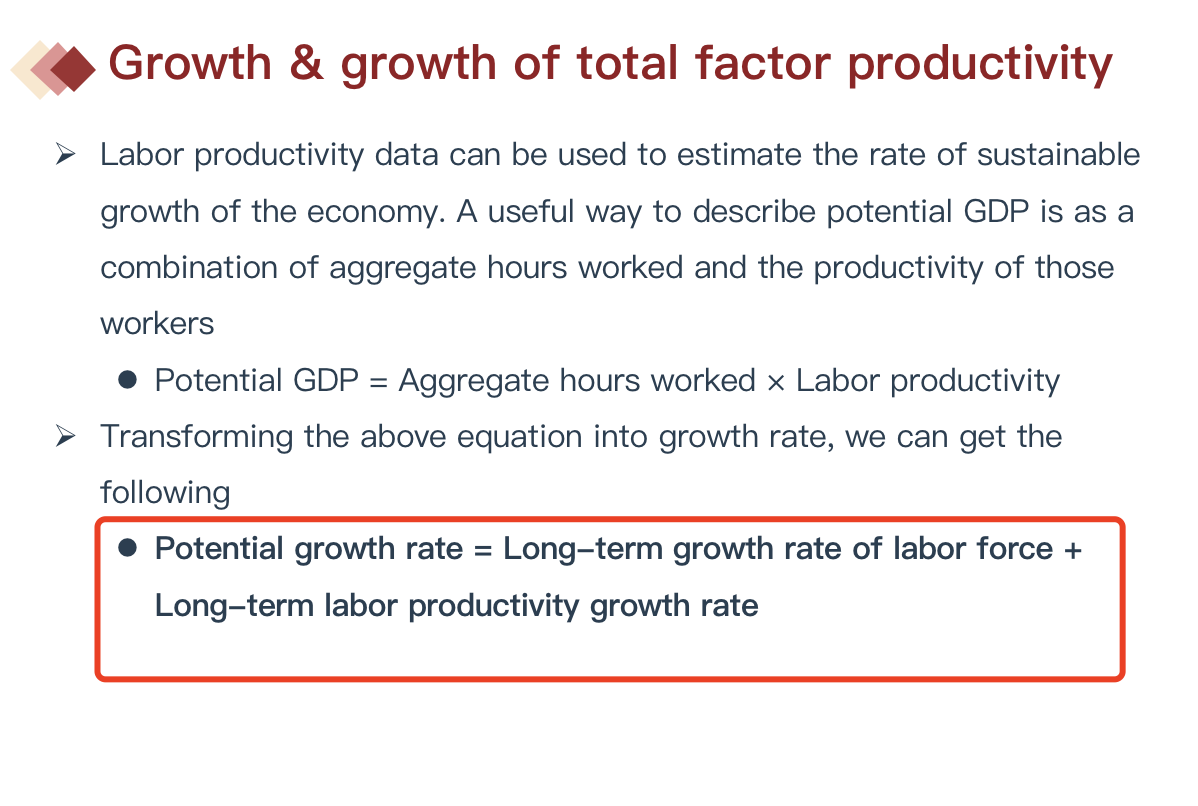 Growth & growth of total factor productivity

➢ Labor productivity data can be used to estimate the rate of sustainable growth of the economy. A useful way to describe potential GDP is as a combination of aggregate hours worked and the productivity of those workers

● Potential GDP = Aggregate hours worked × Labor productivity

➢ Transforming the above equation into growth rate, we can get the following

● Potential growth rate = Long–term growth rate of labor force + Long–term labor productivity growth rate